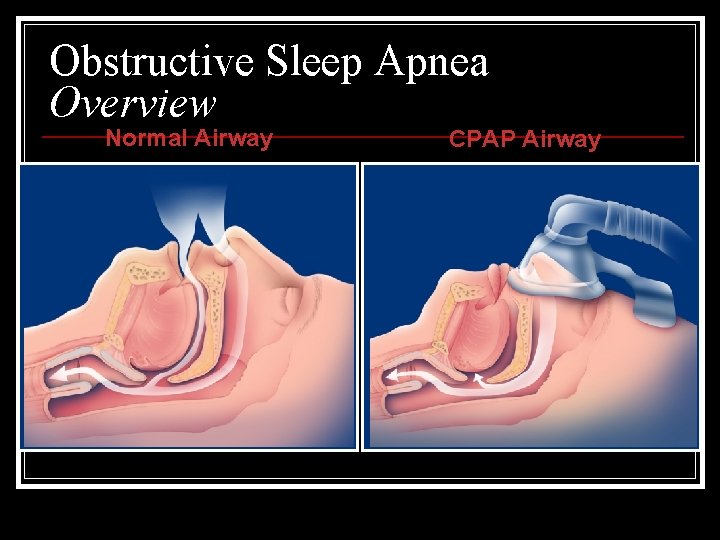 Obstructive Sleep Apnea
Overview

Normal Airway

CPAP Airway